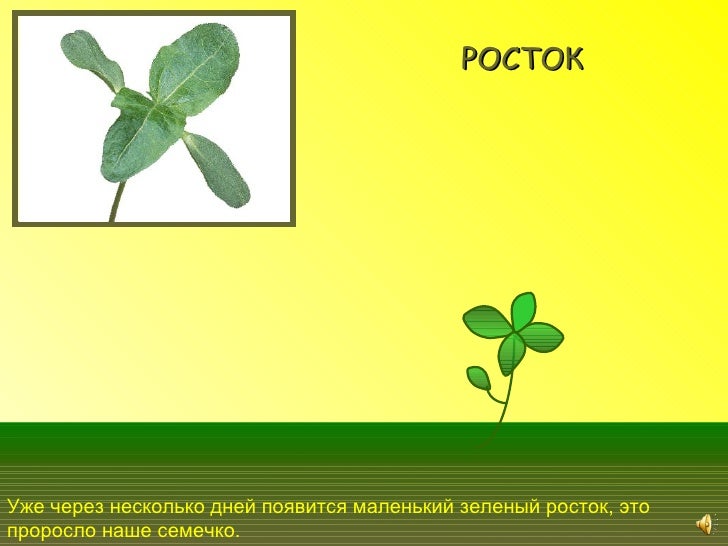 РОСТОК

Уже через несколько дней появится маленький зеленый росток, это проросло наше семечко.